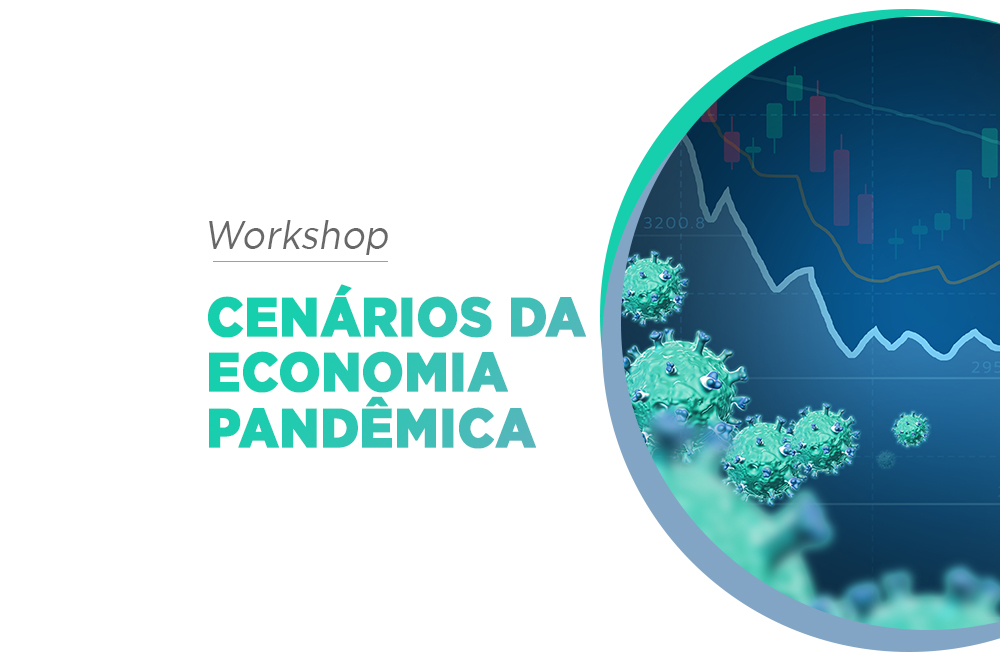 Workshop

CENÁRIOS DA ECONOMIA PANDÊMICA

3200.8

295